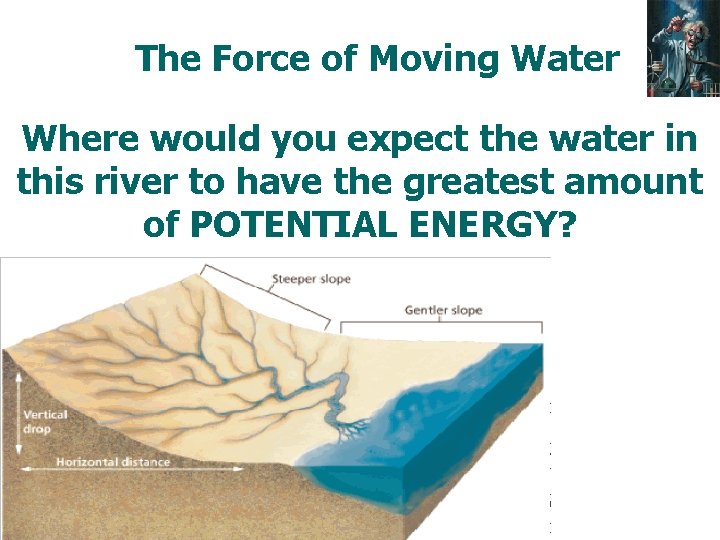 The Force of Moving Water

Where would you expect the water in this river to have the greatest amount of POTENTIAL ENERGY?

Steeper slope

Gentler slope

Vertical drop

Horizontal distance